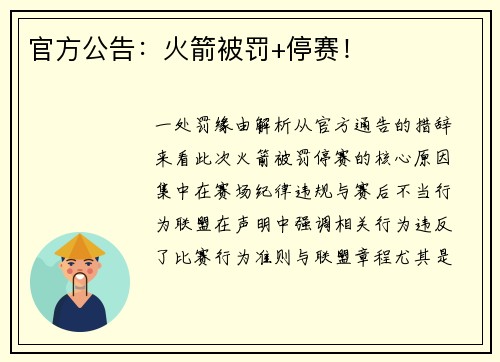 官方公告：火箭被罚+停赛！

一处罚缘由解析从官方通告的措辞来看此次火箭被罚停赛的核心原因集中在赛场纪律违规与赛后不当行为联盟在声明中强调相关行为违反了比赛行为准则与联盟章程尤其是